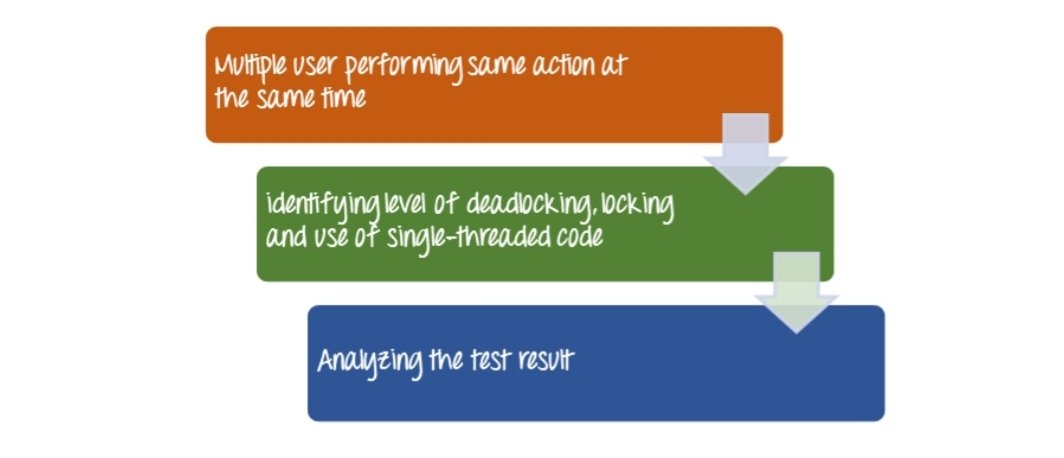 Multiple user performing same action at the same time

identifying level of deadlocking, locking and use of single-threaded code

Analyzing the test result